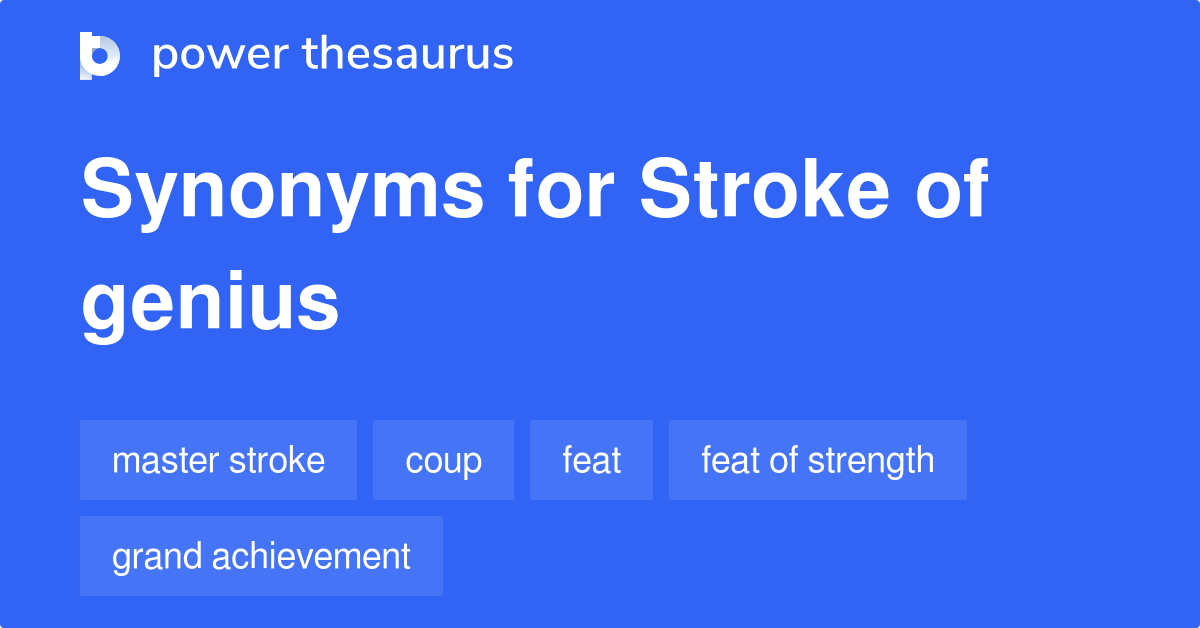 power thesaurus

Synonyms for Stroke of genius

master stroke

coup

feat

feat of strength

grand achievement